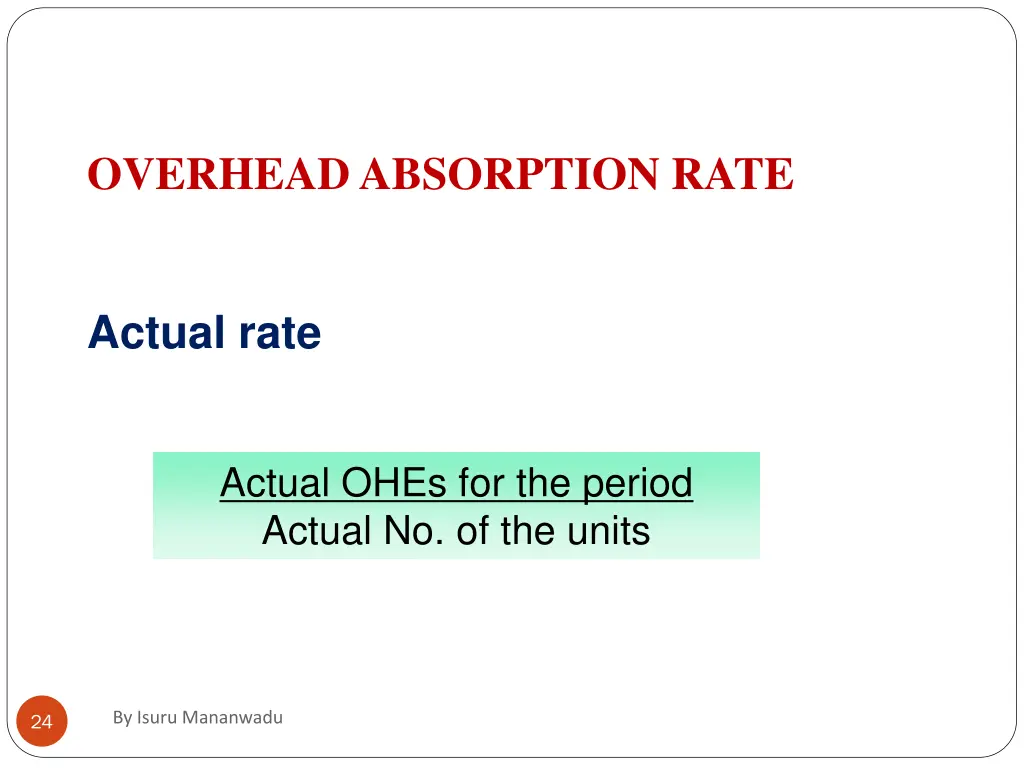 OVERHEAD ABSORPTION RATE

Actual rate

$\frac{\text{Actual OHEs for the period}}{\text{Actual No. of the units}}$

24

By Isuru Mananwadu